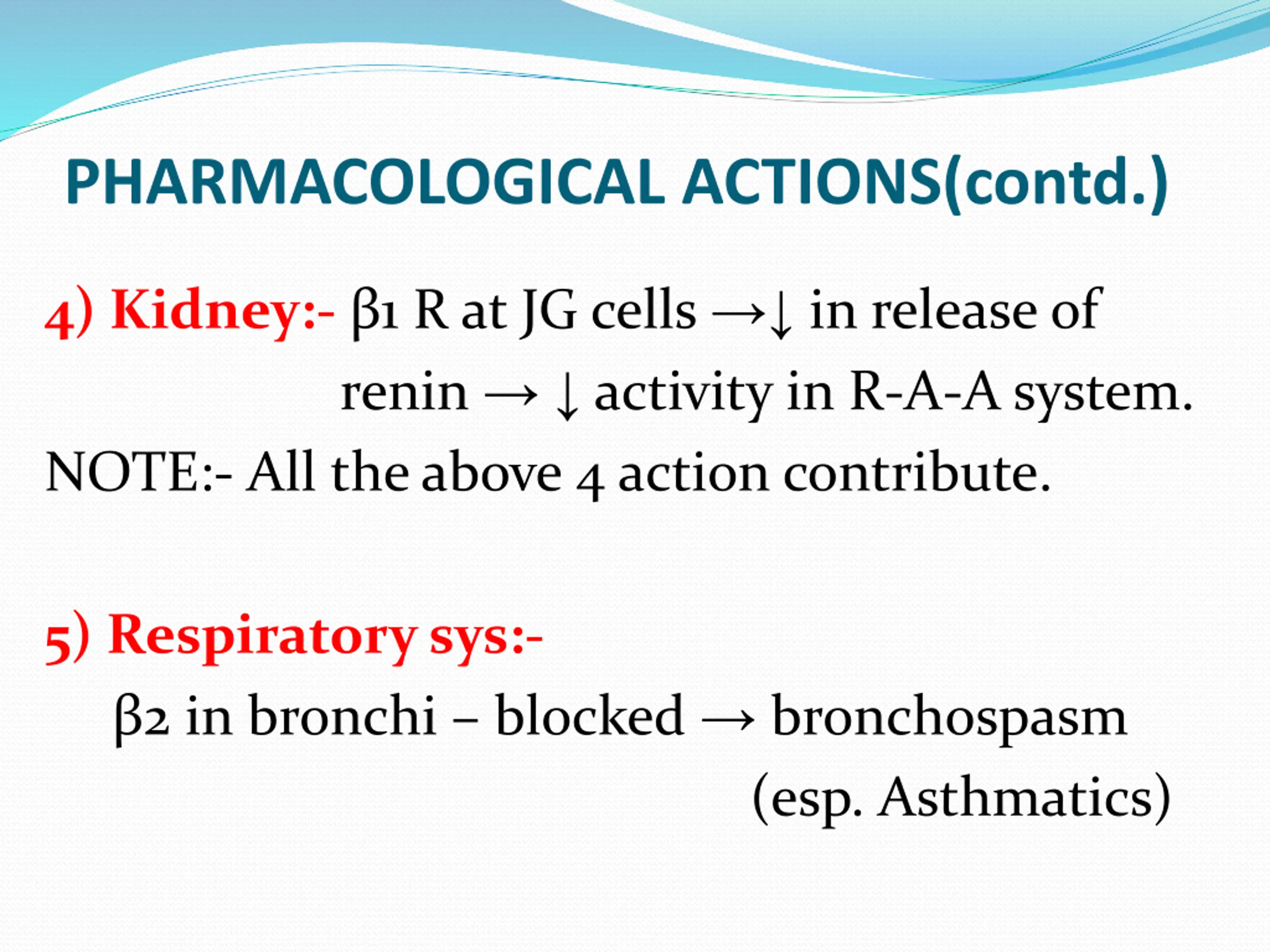 PHARMACOLOGICAL ACTIONS(contd.)

4) Kidney:- β1 R at JG cells →↓ in release of renin → ↓ activity in R-A-A system.

NOTE:- All the above 4 action contribute.

5) Respiratory sys:-

β2 in bronchi – blocked → bronchospasm (esp. Asthmatics)